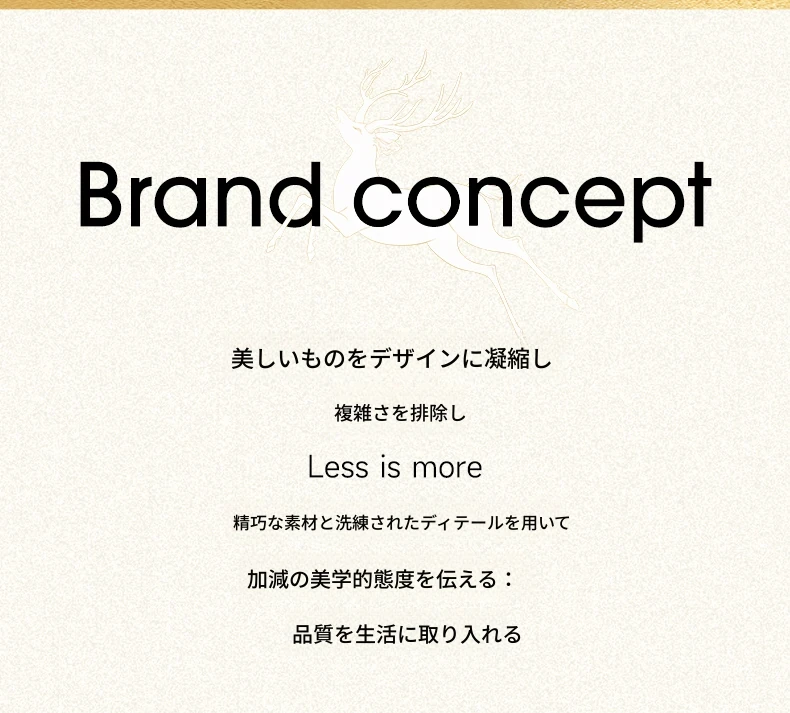 Brand concept

美しいものをデザインに凝縮し

複雑さを排除し

Less is more

精巧な素材と洗練されたディテールを用いて

加減の美学的態度を伝える：

品質を生活に取り入れる